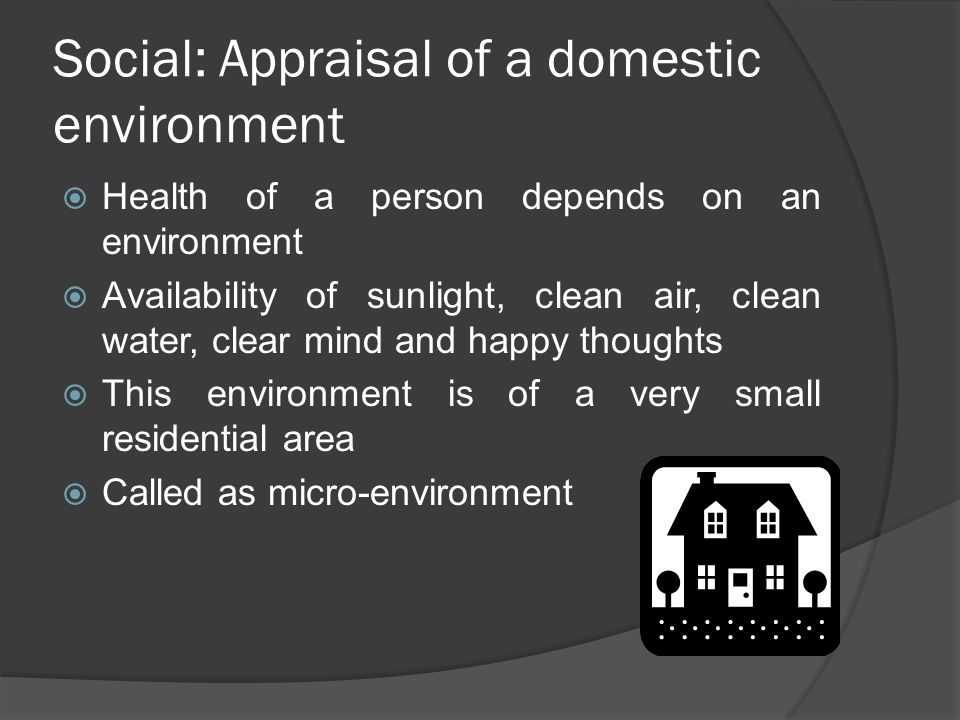 Social: Appraisal of a domestic environment

Health of a person depends on an environment

Availability of sunlight, clean air, clean water, clear mind and happy thoughts

This environment is of a very small residential area

Called as micro-environment